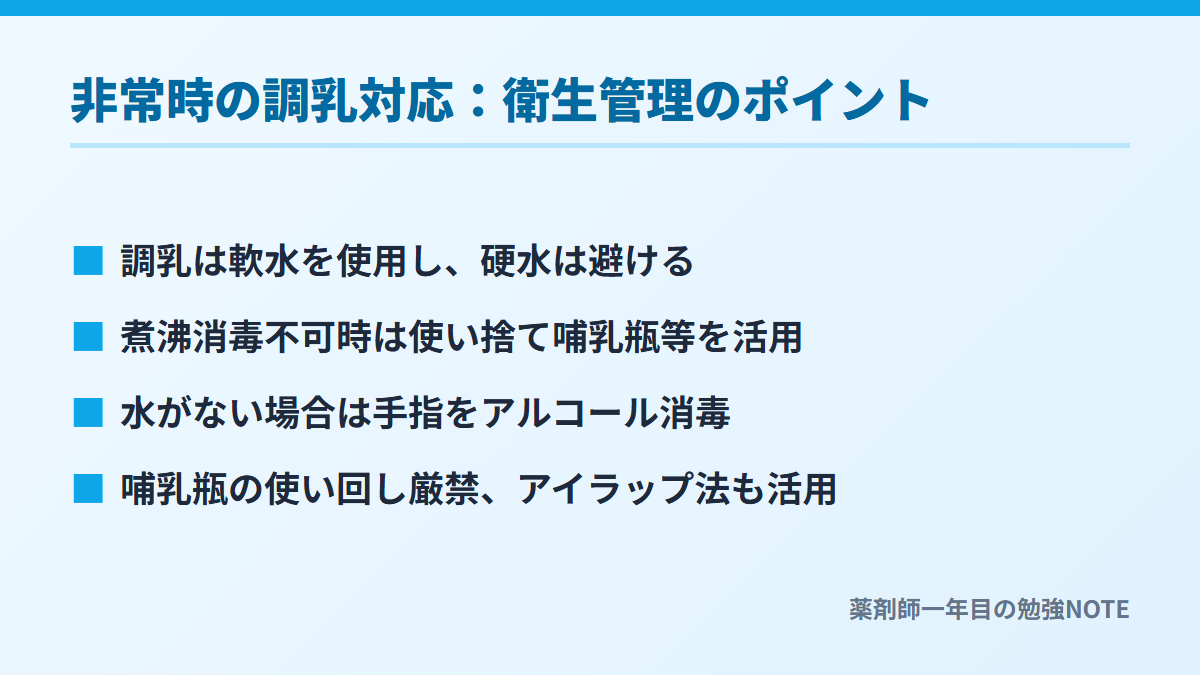 非常時の調乳対応：衛生管理のポイント

■ 調乳は軟水を使用し、硬水は避ける

■ 煮沸消毒不可時は使い捨て哺乳瓶等を活用

■ 水がない場合は手指をアルコール消毒

■ 哺乳瓶の使い回し厳禁、アイラップ法も活用

薬剤師一年目の勉強NOTE